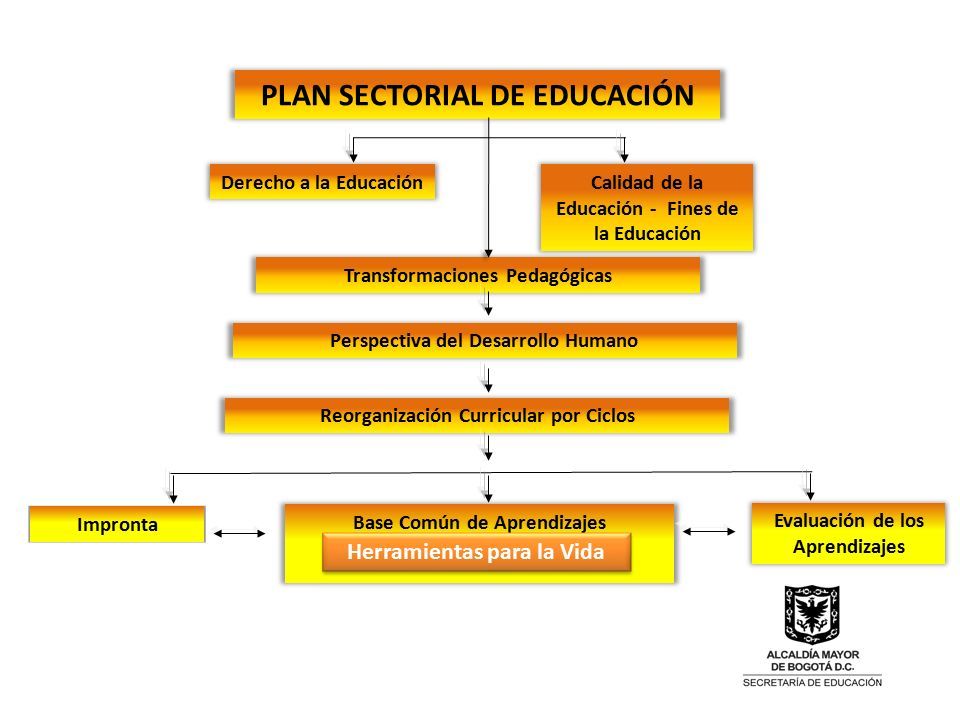 PLAN SECTORIAL DE EDUCACIÓN

Derecho a la Educación

Calidad de la Educación - Fines de la Educación

Transformaciones Pedagógicas

Perspectiva del Desarrollo Humano

Reorganización Curricular por Ciclos

Impronta

Base Común de Aprendizajes

Herramientas para la Vida

Evaluación de los Aprendizajes

ALCALDÍA MAYOR DE BOGOTÁ D.C.
SECRETARÍA DE EDUCACIÓN